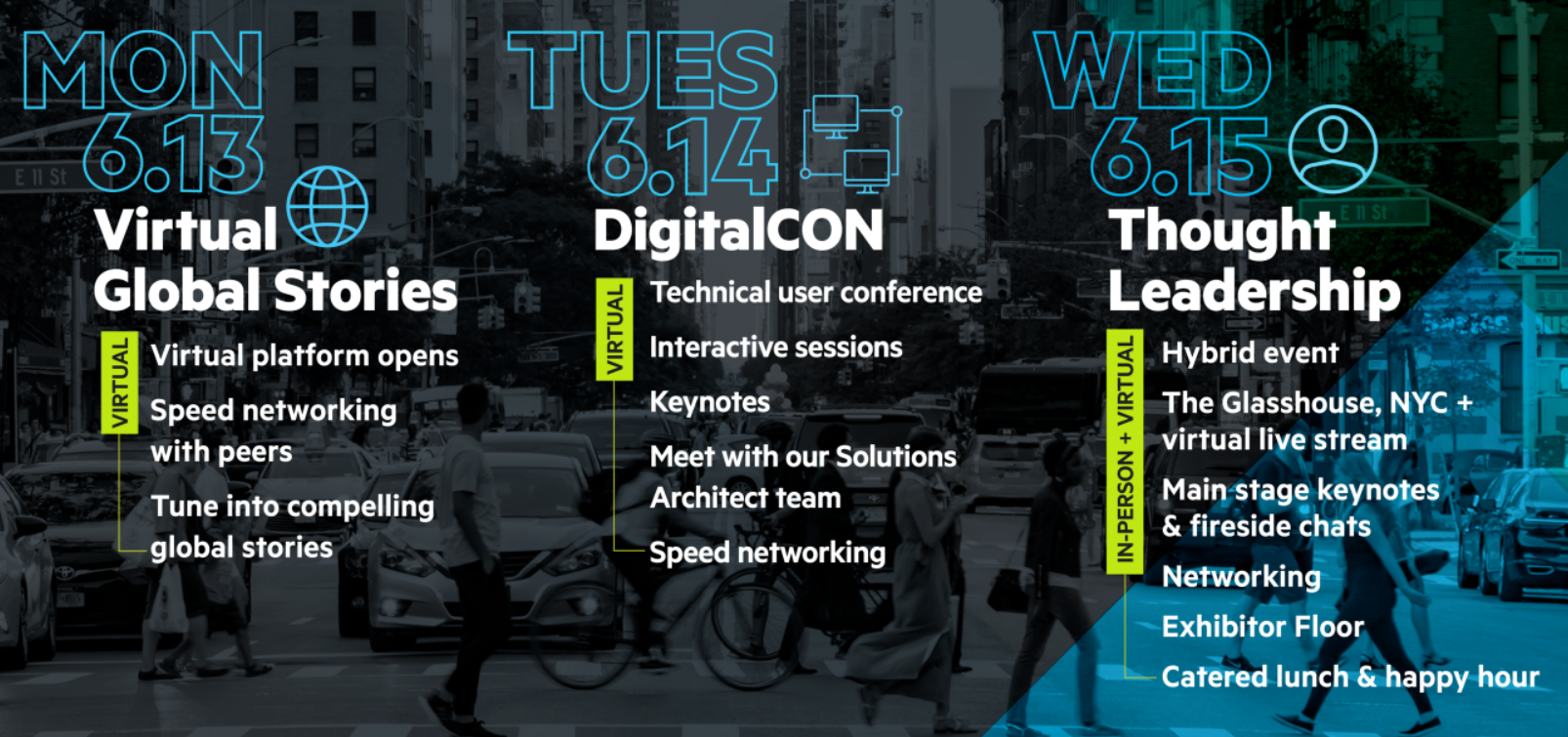 MON 6.13

Virtual Global Stories

VIRTUAL

Virtual platform opens

Speed networking with peers

Tune into compelling global stories

TUES 6.14

DigitalCON

VIRTUAL

Technical user conference

Interactive sessions

Keynotes

Meet with our Solutions Architect team

Speed networking

WED 6.15

Thought Leadership

IN-PERSON + VIRTUAL

Hybrid event

The Glasshouse, NYC + virtual live stream

Main stage keynotes & fireside chats

Networking

Exhibitor Floor

Catered lunch & happy hour

E 11 St

E 11 St